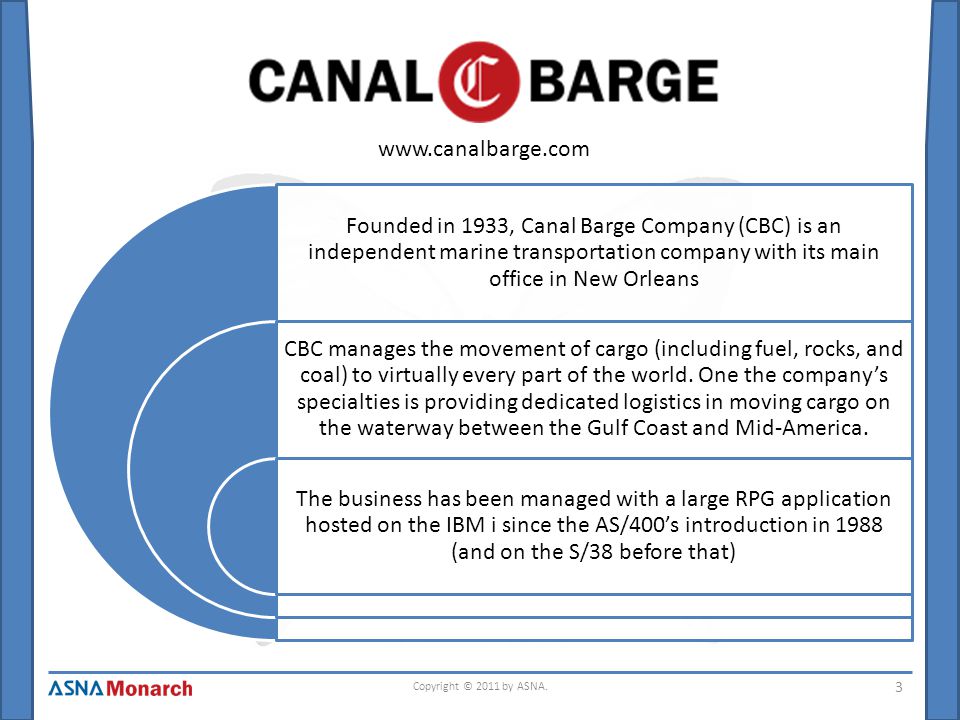 CANAL C BARGE

www.canalbarge.com

Founded in 1933, Canal Barge Company (CBC) is an independent marine transportation company with its main office in New Orleans

CBC manages the movement of cargo (including fuel, rocks, and coal) to virtually every part of the world. One the company's specialties is providing dedicated logistics in moving cargo on the waterway between the Gulf Coast and Mid-America.

The business has been managed with a large RPG application hosted on the IBM i since the AS/400's introduction in 1988 (and on the S/38 before that)

ASNA Monarch

Copyright © 2011 by ASNA.

3